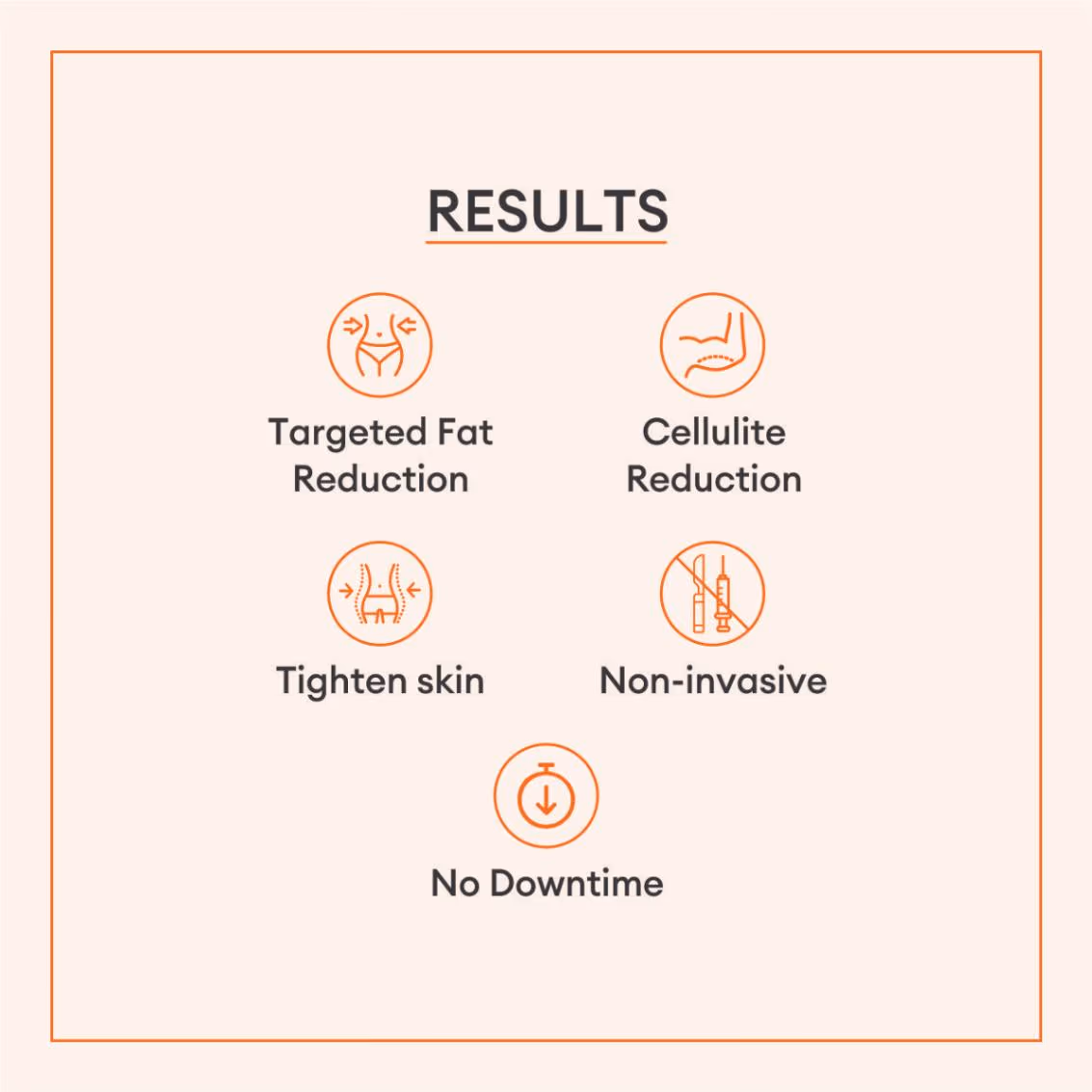 RESULTS

Targeted Fat Reduction

Cellulite Reduction

Tighten skin

Non-invasive

No Downtime